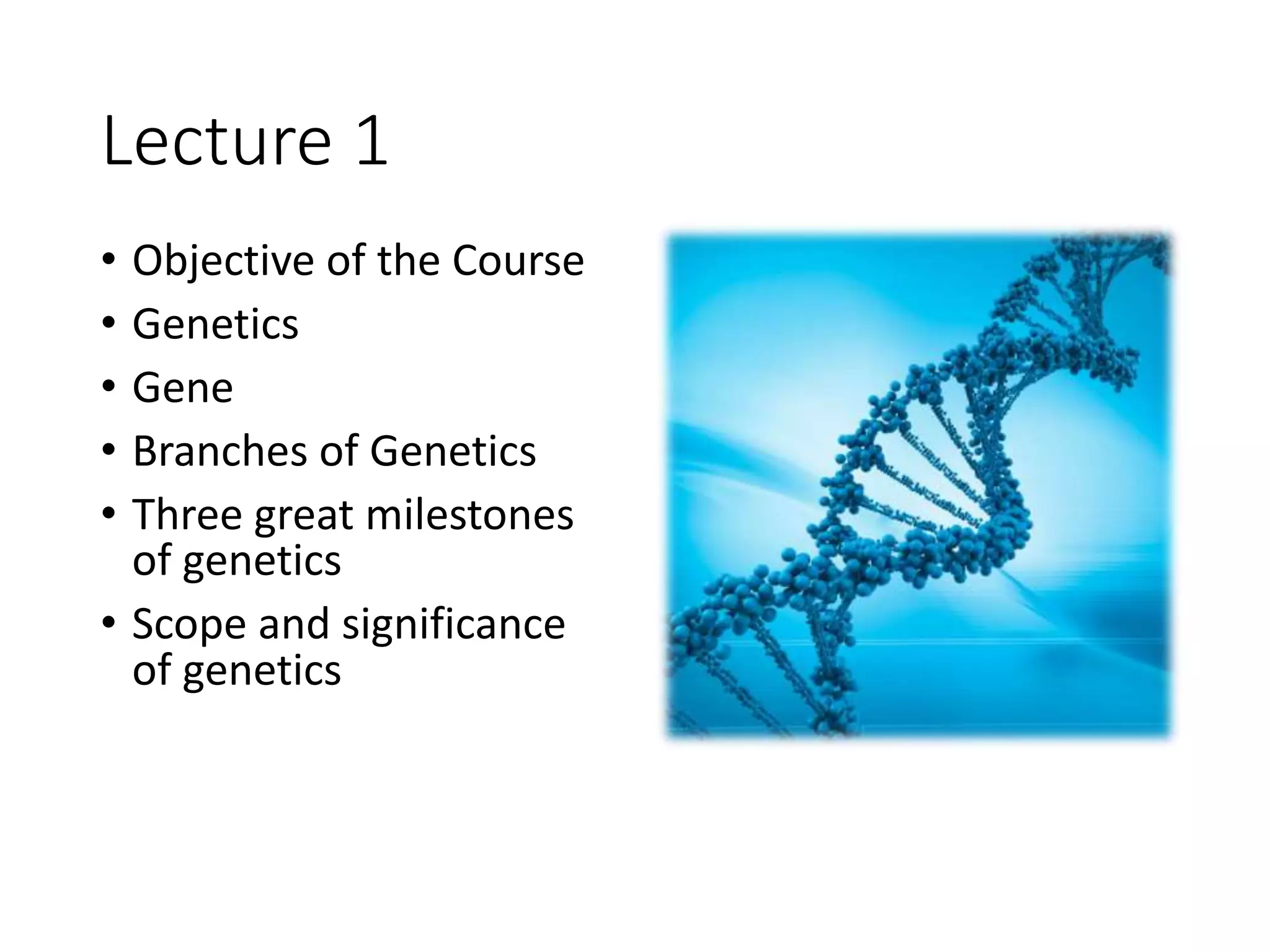 Lecture 1

• Objective of the Course
• Genetics
• Gene
• Branches of Genetics
• Three great milestones of genetics
• Scope and significance of genetics